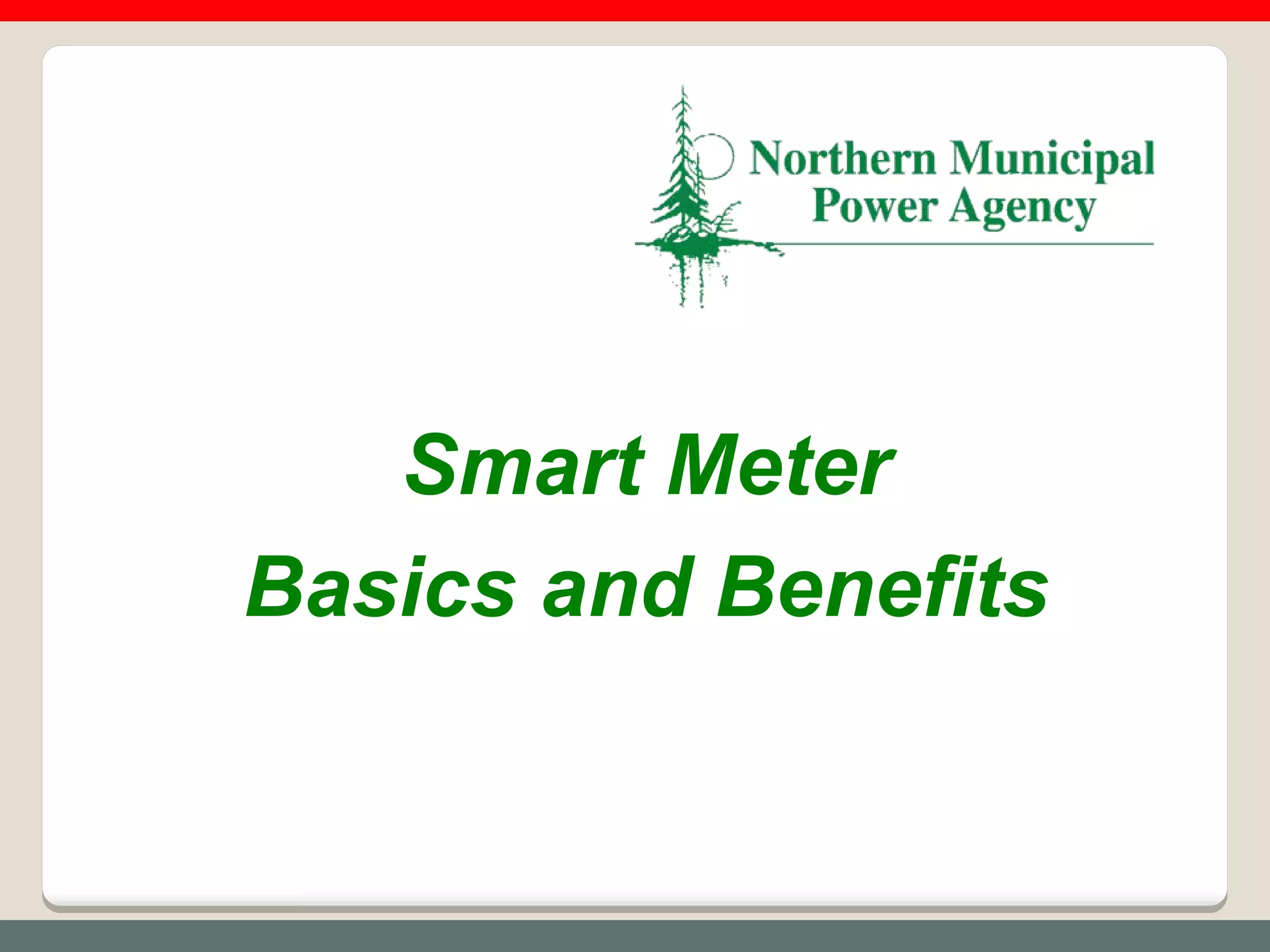 Northern Municipal
Power Agency

Smart Meter
Basics and Benefits